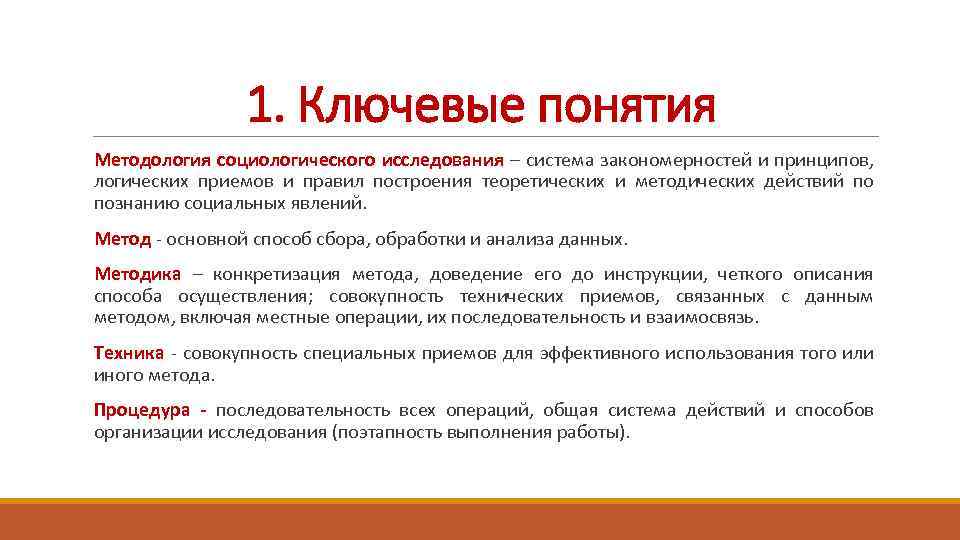 1. Ключевые понятия

Методология социологического исследования – система закономерностей и принципов, логических приемов и правил построения теоретических и методических действий по познанию социальных явлений.

Метод - основной способ сбора, обработки и анализа данных.

Методика – конкретизация метода, доведение его до инструкции, четкого описания способа осуществления; совокупность технических приемов, связанных с данным методом, включая местные операции, их последовательность и взаимосвязь.

Техника - совокупность специальных приемов для эффективного использования того или иного метода.

Процедура - последовательность всех операций, общая система действий и способов организации исследования (поэтапность выполнения работы).